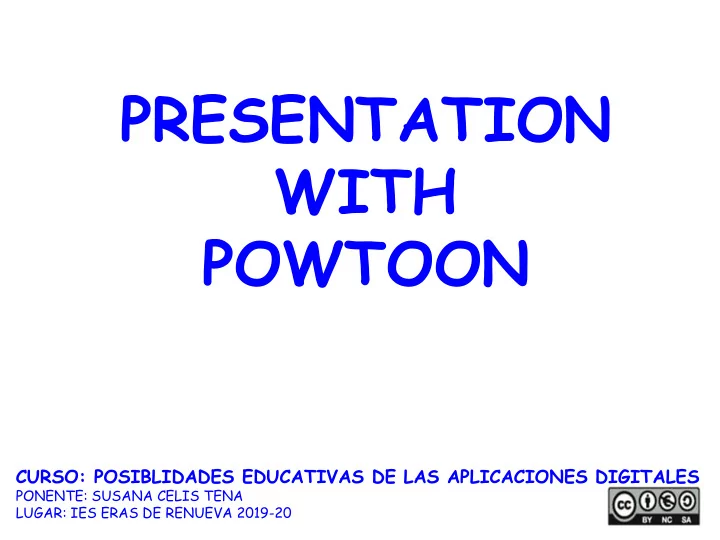 PRESENTATION
WITH
POWTOON

CURSO: POSIBLIDADES EDUCATIVAS DE LAS APLICACIONES DIGITALES
PONENTE: SUSANA CELIS TENA
LUGAR: IES ERAS DE RENUEVA 2019-20

cc BY NC SA